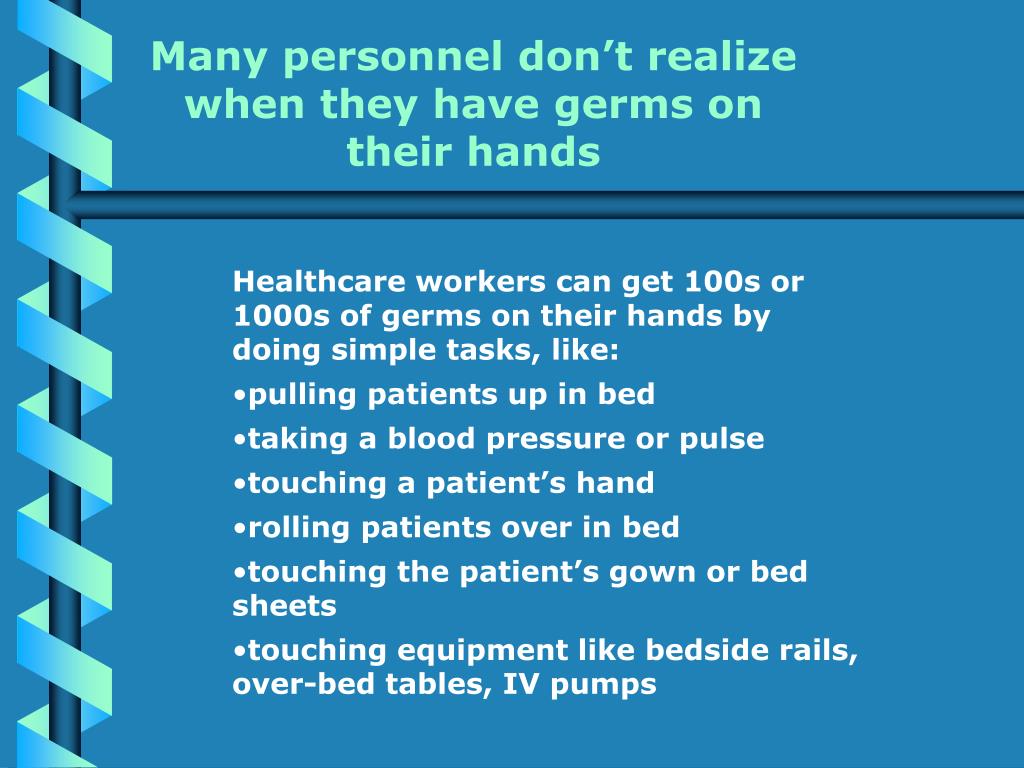 Many personnel don’t realize when they have germs on their hands

Healthcare workers can get 100s or 1000s of germs on their hands by doing simple tasks, like:

•pulling patients up in bed

•taking a blood pressure or pulse

•touching a patient’s hand

•rolling patients over in bed

•touching the patient’s gown or bed sheets

•touching equipment like bedside rails, over-bed tables, IV pumps